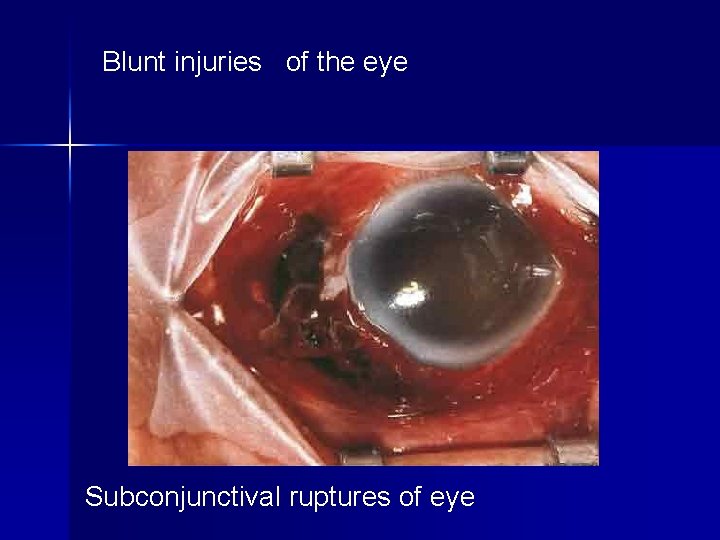 Blunt injuries of the eye

Subconjunctival ruptures of eye